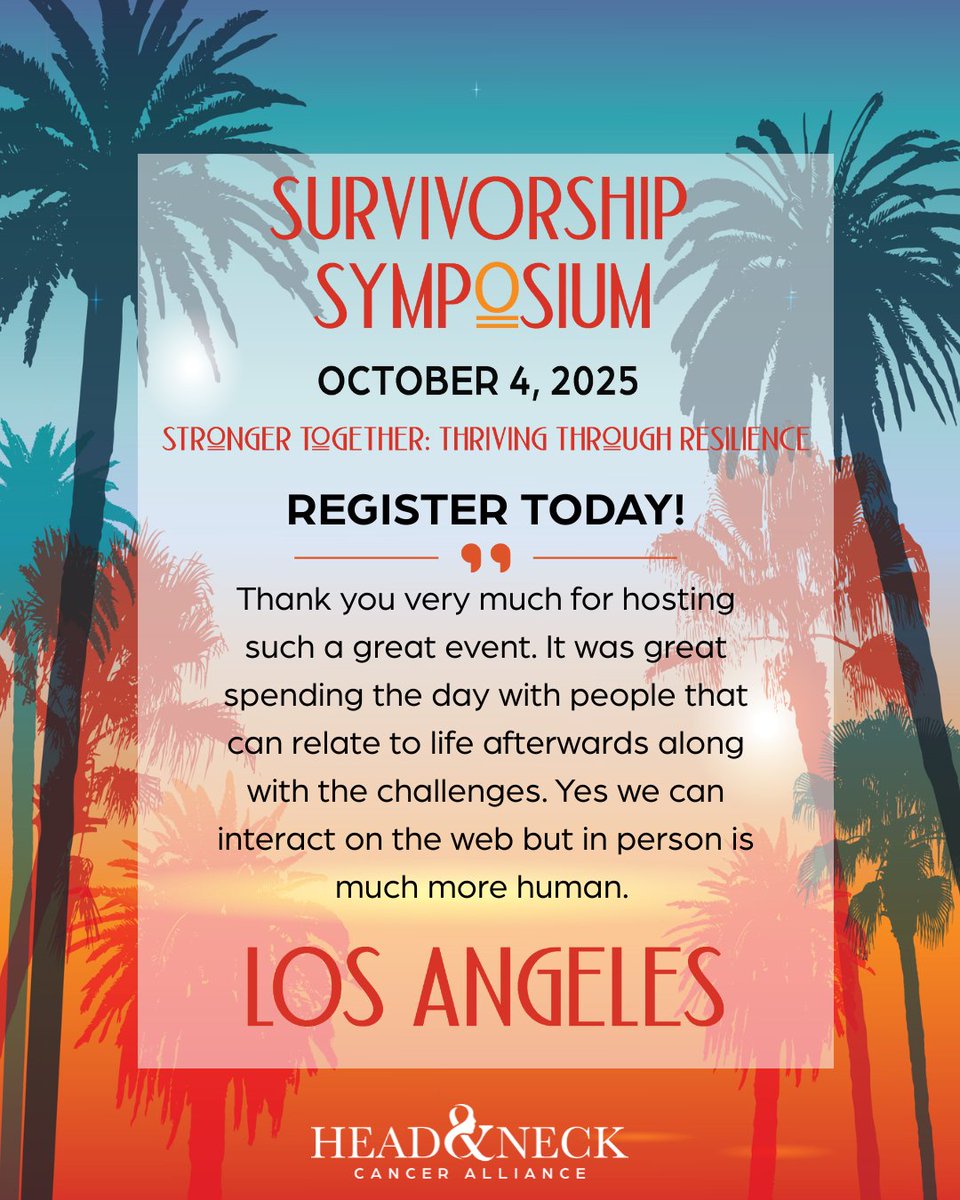 SURVIVORSHIP SYMPOSIUM

OCTOBER 4, 2025

STRONGER TOGETHER: THRIVING THROUGH RESILIENCE

REGISTER TODAY!

Thank you very much for hosting such a great event. It was great spending the day with people that can relate to life afterwards along with the challenges. Yes we can interact on the web but in person is much more human.

LOS ANGELES

HEAD & NECK CANCER ALLIANCE